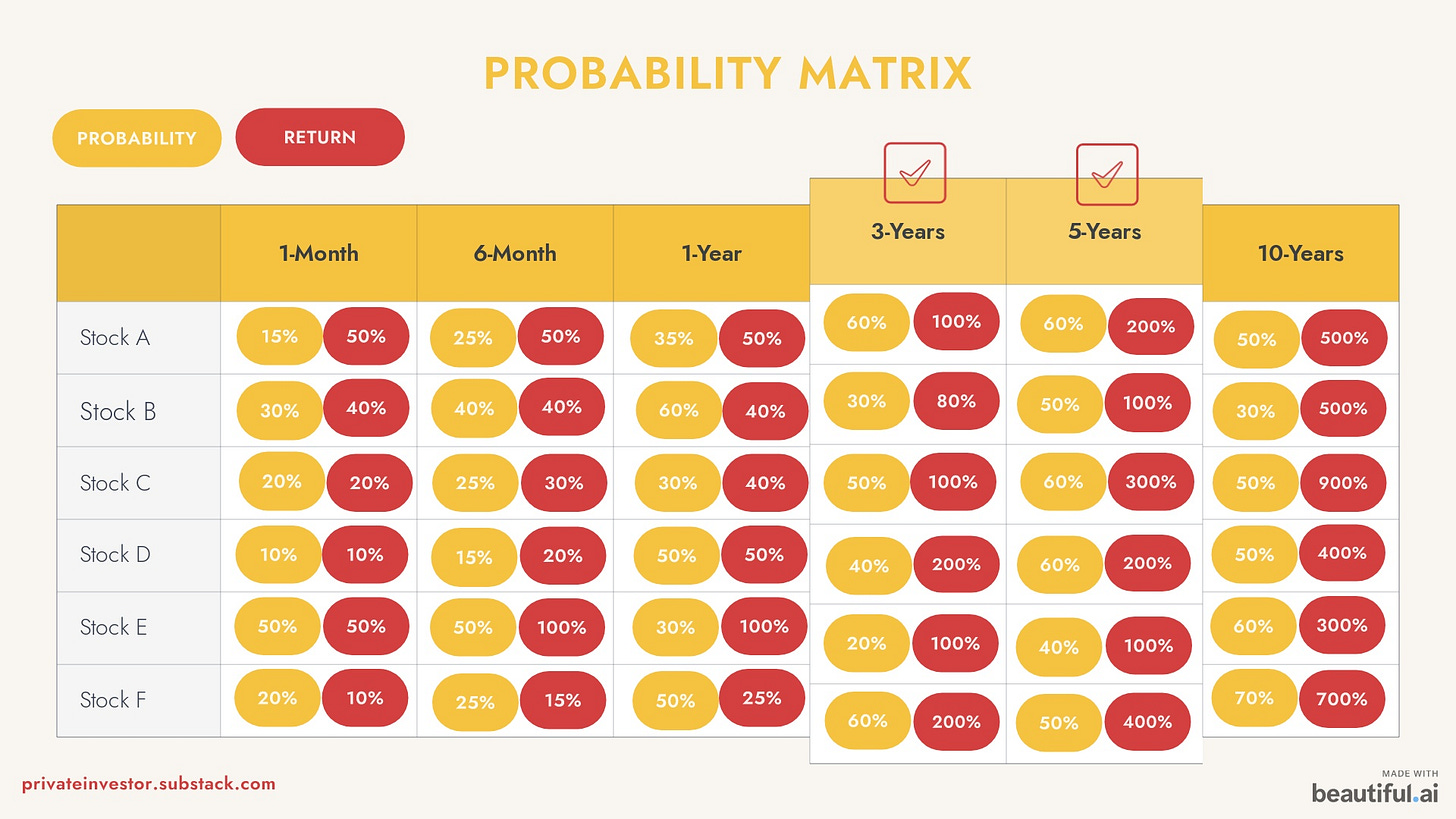 PROBABILITY MATRIX

PROBABILITY RETURN

| | 1-Month | 6-Month | 1-Year | 3-Years | 5-Years | 10-Years |
|---|---|---|---|---|---|---|
| Stock A | 15% 50% | 25% 50% | 35% 50% | 60% 100% | 60% 200% | 50% 500% |
| Stock B | 30% 40% | 40% 40% | 60% 40% | 30% 80% | 50% 100% | 30% 500% |
| Stock C | 20% 20% | 25% 30% | 30% 40% | 50% 100% | 60% 300% | 50% 900% |
| Stock D | 10% 10% | 15% 20% | 50% 50% | 40% 200% | 60% 200% | 50% 400% |
| Stock E | 50% 50% | 50% 100% | 30% 100% | 20% 100% | 40% 100% | 60% 300% |
| Stock F | 20% 10% | 25% 15% | 50% 25% | 60% 200% | 50% 400% | 70% 700% |

privateinvestor.substack.com

MADE WITH
beautiful.ai